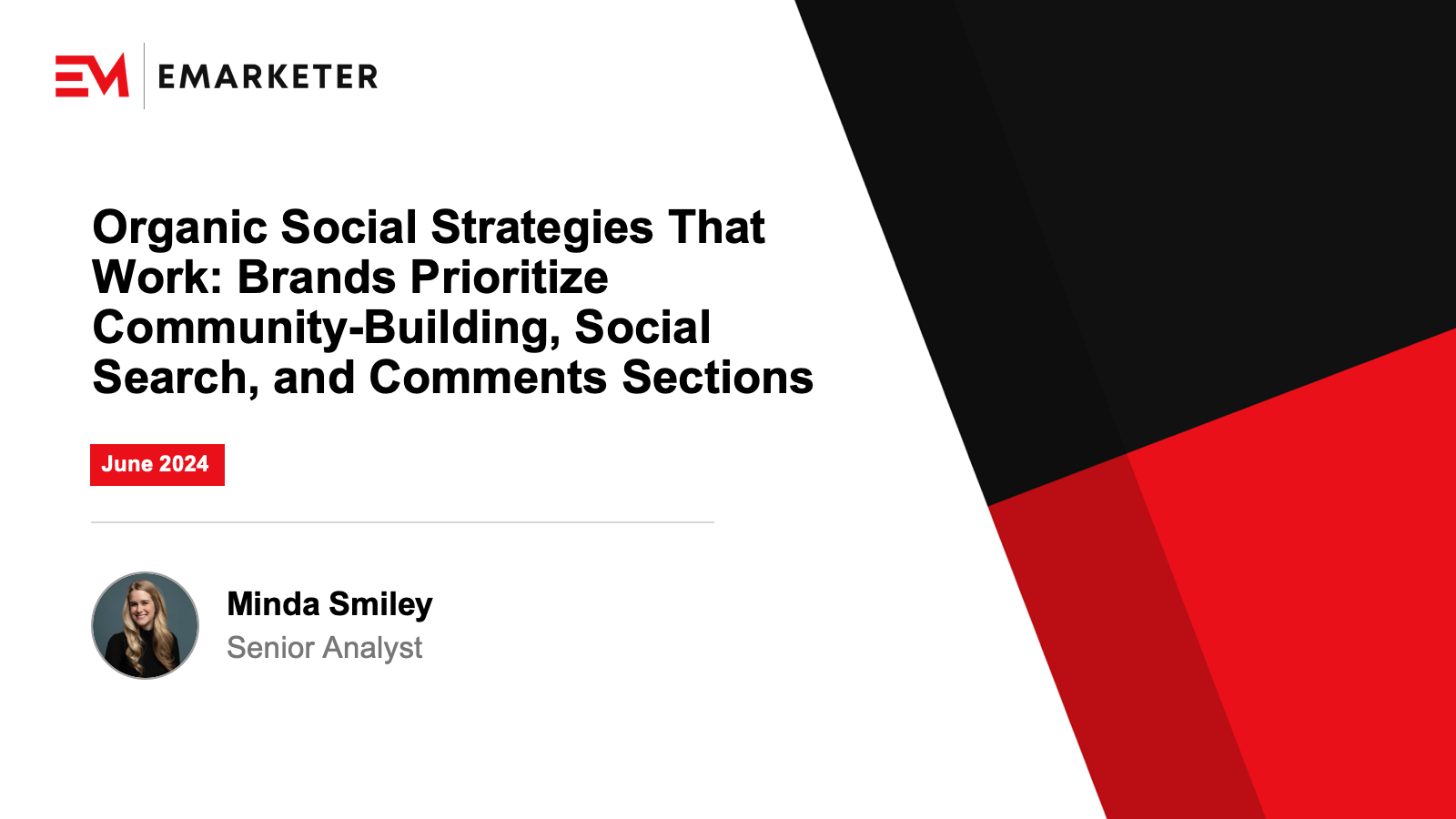 EM EMARKETER

Organic Social Strategies That Work: Brands Prioritize Community-Building, Social Search, and Comments Sections

June 2024

Minda Smiley
Senior Analyst